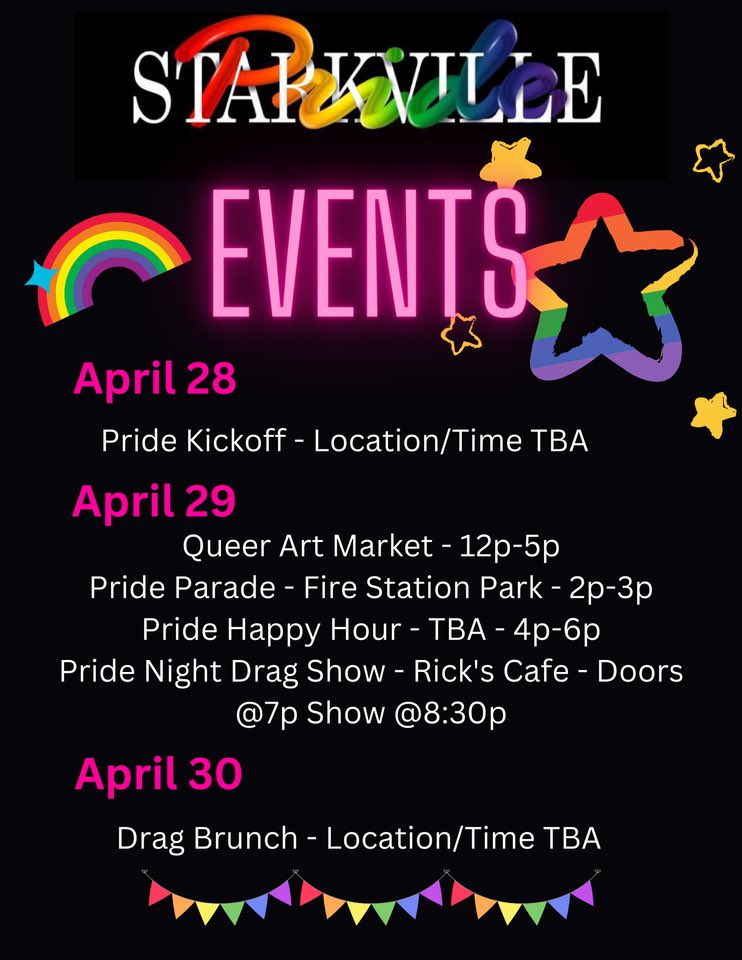 STARKVILLE Pride

EVENTS

April 28

Pride Kickoff - Location/Time TBA

April 29

Queer Art Market - 12p-5p
Pride Parade - Fire Station Park - 2p-3p
Pride Happy Hour - TBA - 4p-6p
Pride Night Drag Show - Rick's Cafe - Doors @7p Show @8:30p

April 30

Drag Brunch - Location/Time TBA